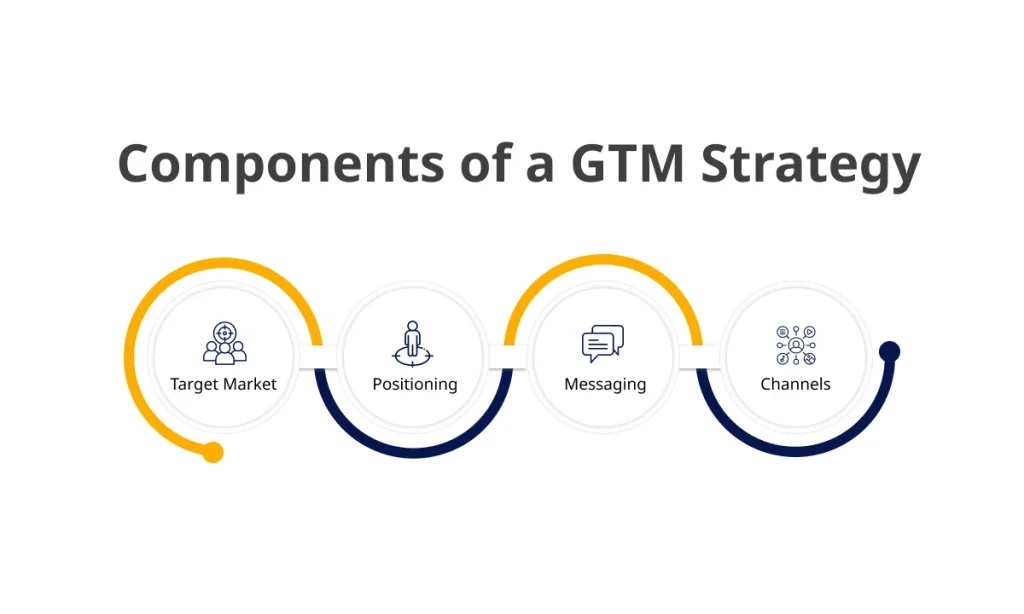 Components of a GTM Strategy

Target Market

Positioning

Messaging

Channels